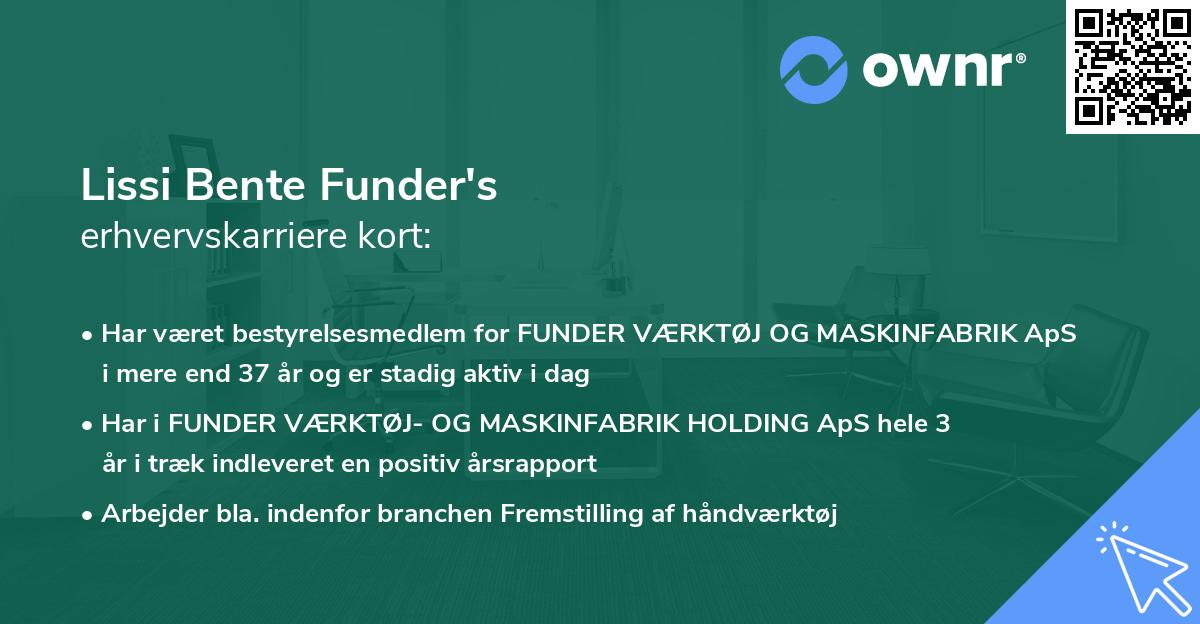 ownr®

Lissi Bente Funder's
erhvervskarriere kort:

• Har været bestyrelsesmedlem for FUNDER VÆRKTØJ OG MASKINFABRIK ApS i mere end 37 år og er stadig aktiv i dag

• Har i FUNDER VÆRKTØJ- OG MASKINFABRIK HOLDING ApS hele 3 år i træk indleveret en positiv årsrapport

• Arbejder bla. indenfor branchen Fremstilling af håndværktøj